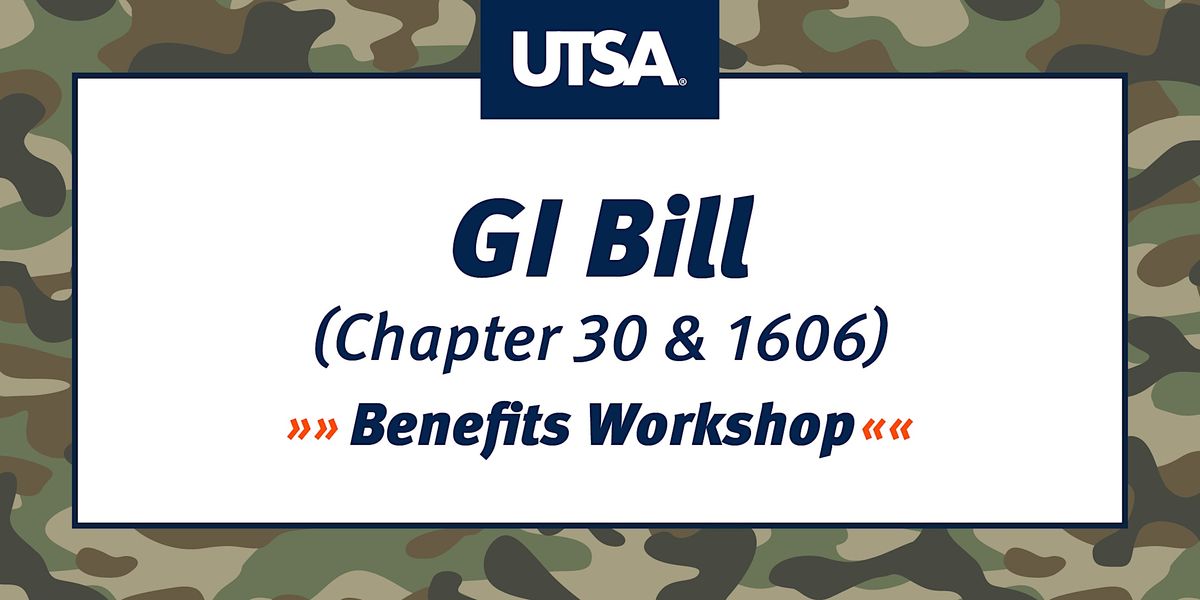 UTSA®

GI Bill

(Chapter 30 & 1606)

»» Benefits Workshop ««